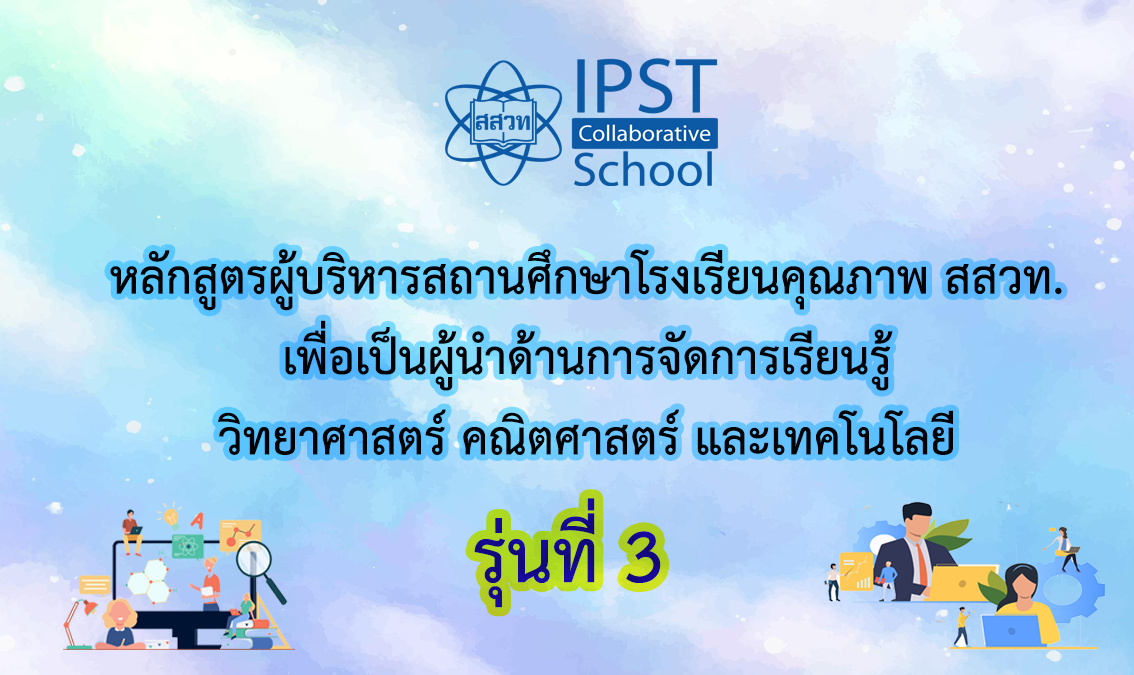 สสวท

IPST
Collaborative
School

หลักสูตรผู้บริหารสถานศึกษาโรงเรียนคุณภาพ สสวท.
เพื่อเป็นผู้นำด้านการจัดการเรียนรู้
วิทยาศาสตร์ คณิตศาสตร์ และเทคโนโลยี

รุ่นที่ 3